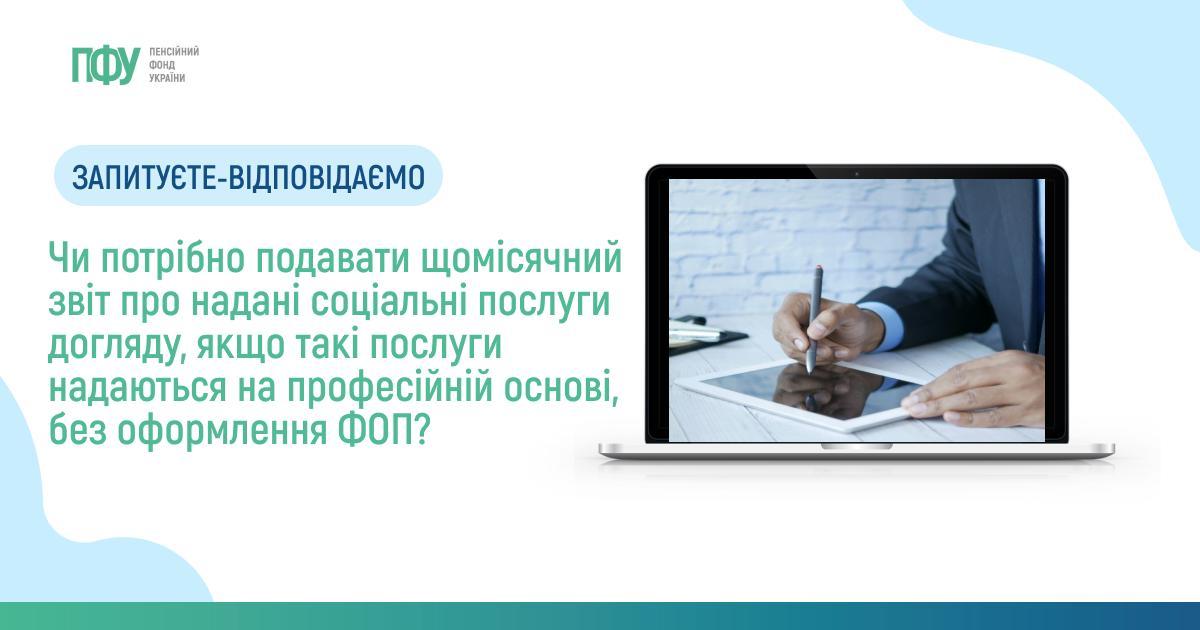 ПФУ ПЕНСІЙНИЙ ФОНД УКРАЇНИ

ЗАПИТУЄТЕ-ВІДПОВІДАЄМО

Чи потрібно подавати щомісячний звіт про надані соціальні послуги догляду, якщо такі послуги надаються на професійній основі, без оформлення ФОП?